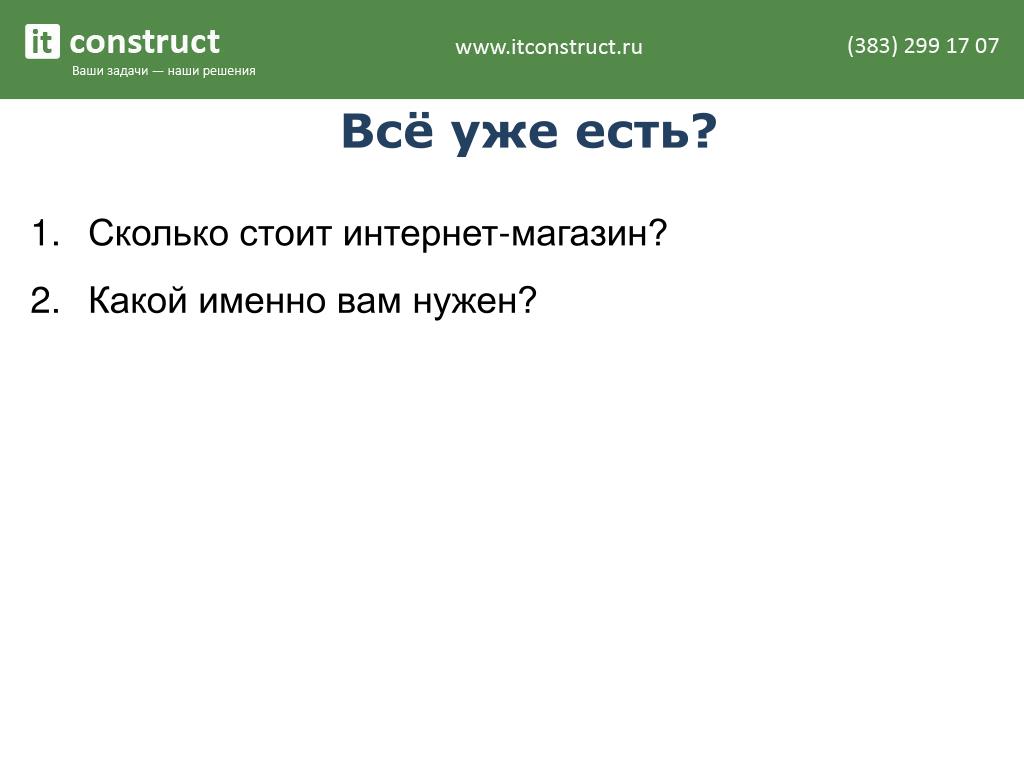 it construct
Ваши задачи — наши решения

www.itconstruct.ru

(383) 299 17 07

Всё уже есть?

1. Сколько стоит интернет-магазин?

2. Какой именно вам нужен?